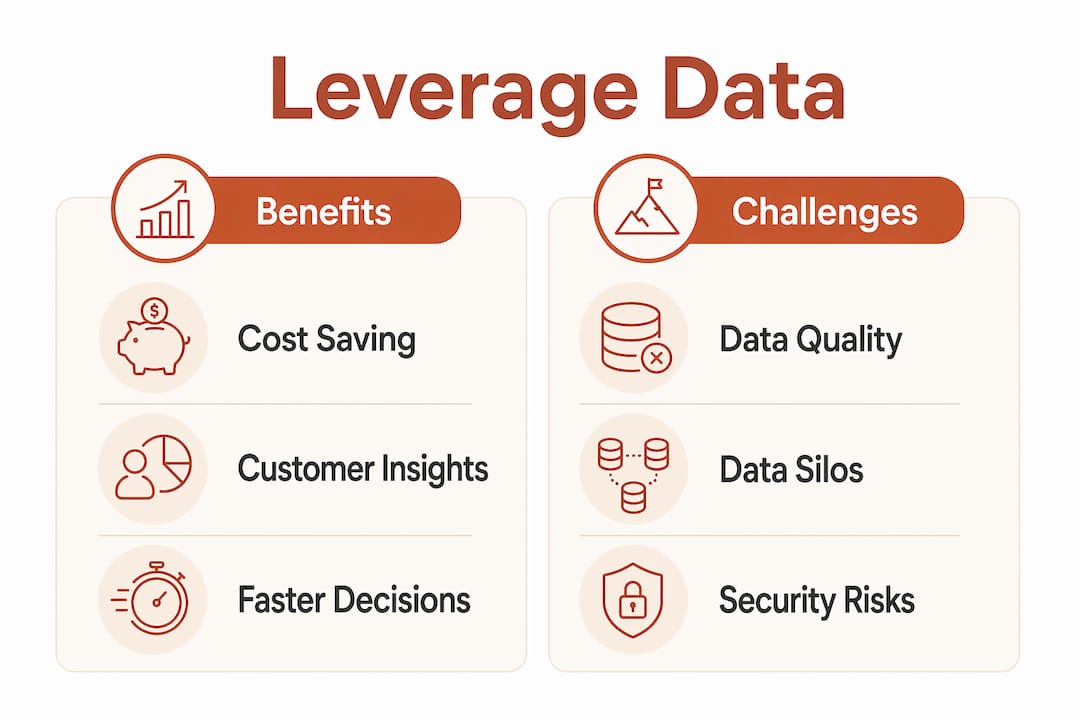 Leverage Data

Benefits

Cost Saving

Customer Insights

Faster Decisions

Challenges

Data Quality

Data Silos

Security Risks